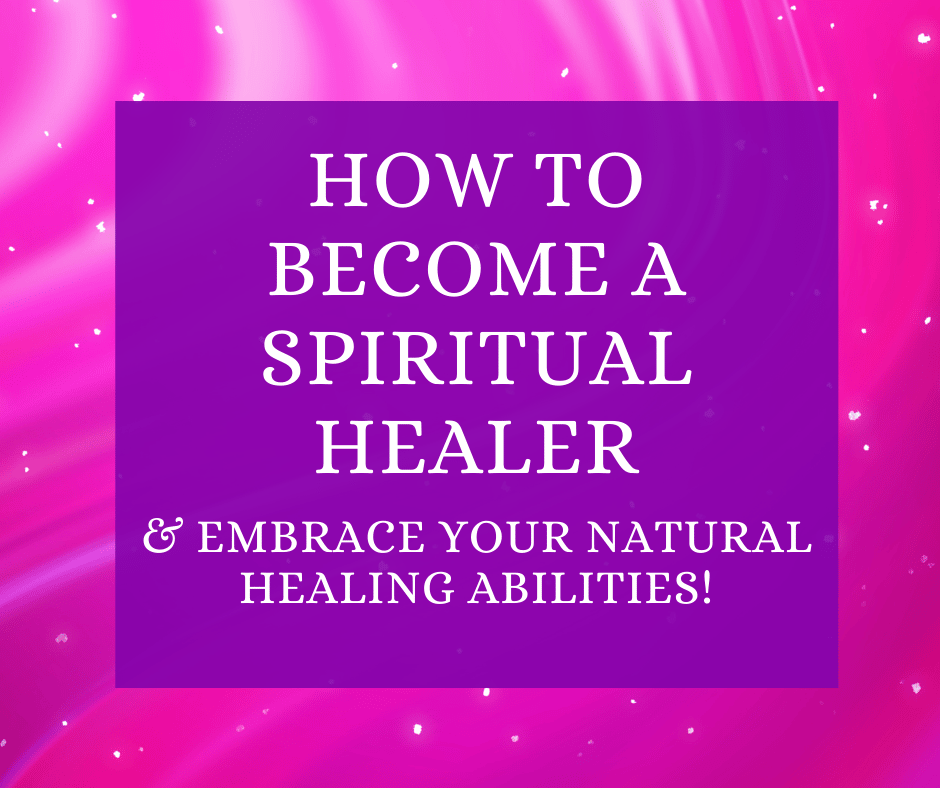 HOW TO BECOME A SPIRITUAL HEALER

& EMBRACE YOUR NATURAL HEALING ABILITIES!